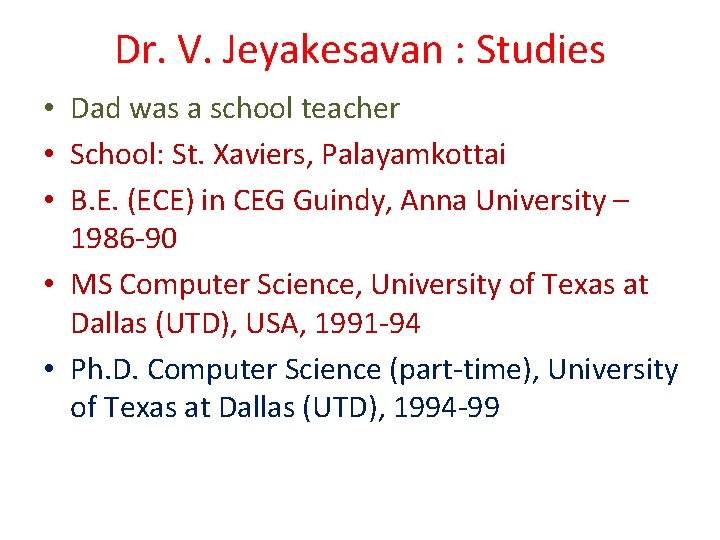 Dr. V. Jeyakesavan : Studies

• Dad was a school teacher
• School: St. Xaviers, Palayamkottai
• B.E. (ECE) in CEG Guindy, Anna University – 1986-90
• MS Computer Science, University of Texas at Dallas (UTD), USA, 1991-94
• Ph.D. Computer Science (part-time), University of Texas at Dallas (UTD), 1994-99